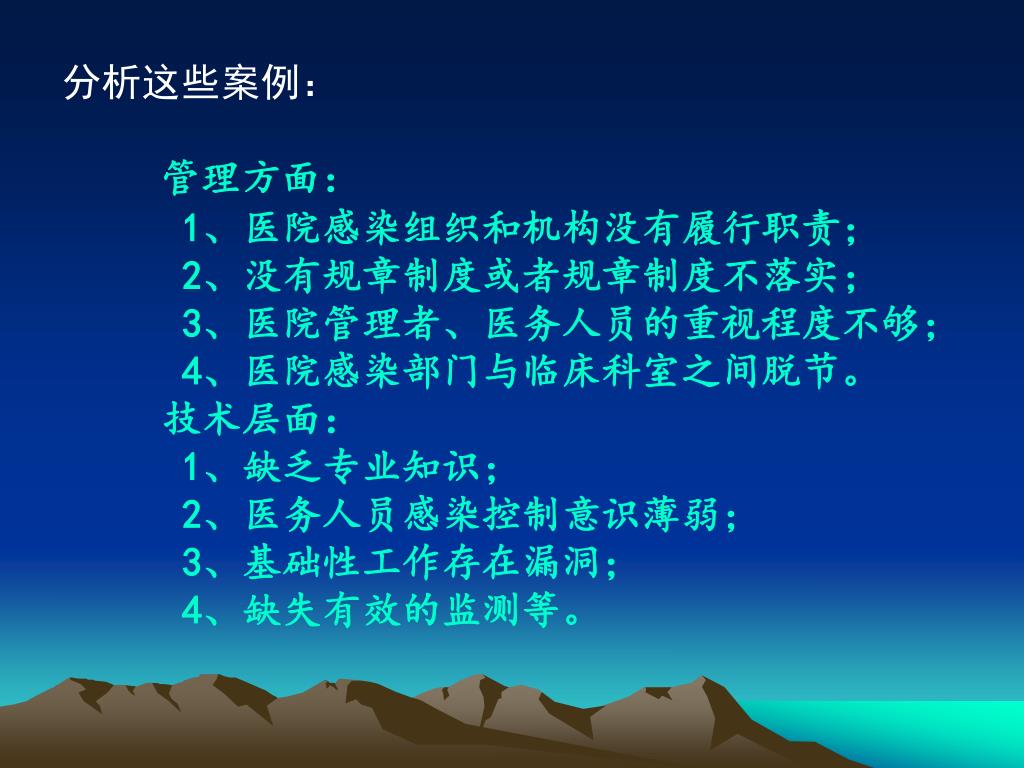 分析这些案例：

管理方面：
1、医院感染组织和机构没有履行职责；
2、没有规章制度或者规章制度不落实；
3、医院管理者、医务人员的重视程度不够；
4、医院感染部门与临床科室之间脱节。
技术层面：
1、缺乏专业知识；
2、医务人员感染控制意识薄弱；
3、基础性工作存在漏洞；
4、缺失有效的监测等。